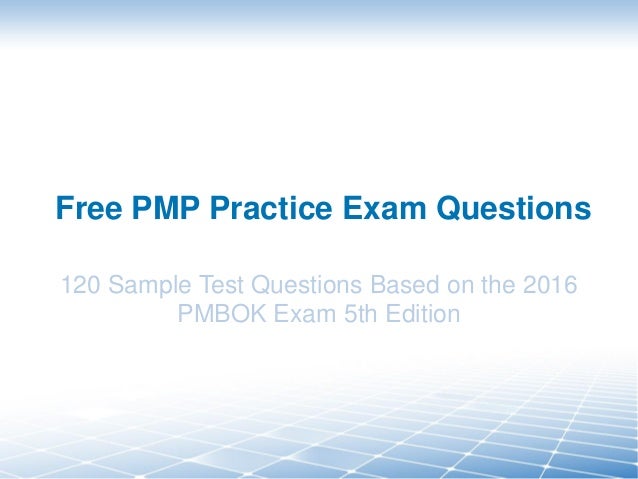 Free PMP Practice Exam Questions

120 Sample Test Questions Based on the 2016 PMBOK Exam 5th Edition